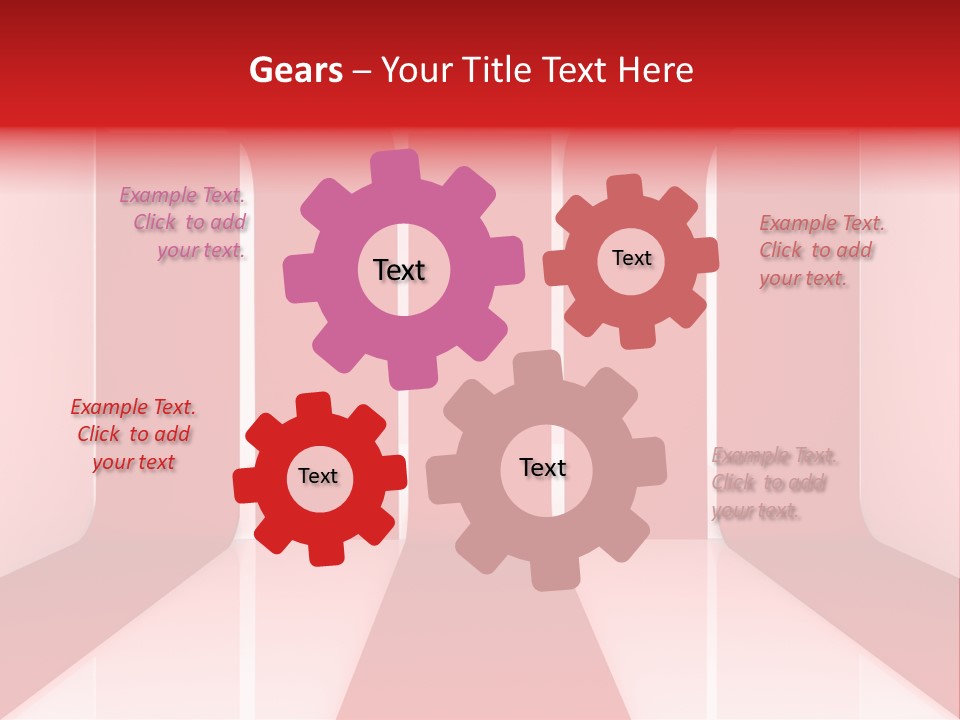 Gears – Your Title Text Here

Example Text. Click to add your text.

Text

Text

Example Text. Click to add your text.

Example Text. Click to add your text

Text

Text

Example Text. Click to add your text.